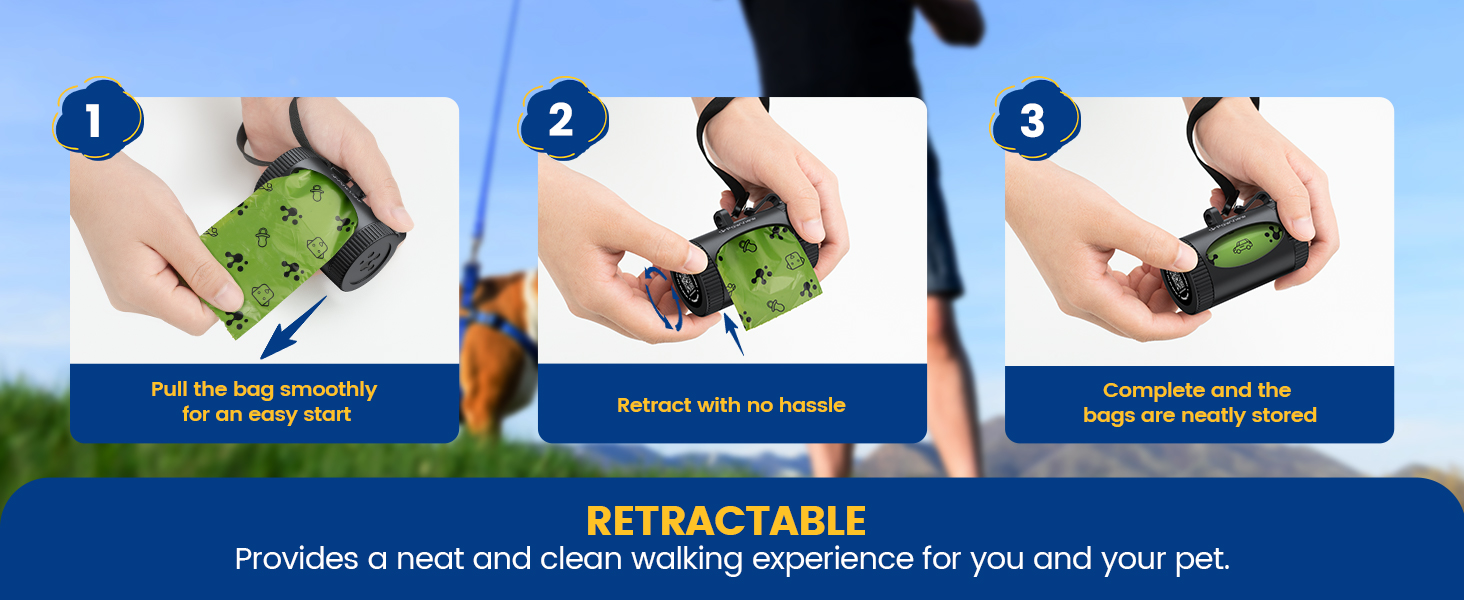 1

Pull the bag smoothly for an easy start

2

Retract with no hassle

3

Complete and the bags are neatly stored

RETRACTABLE
Provides a neat and clean walking experience for you and your pet.